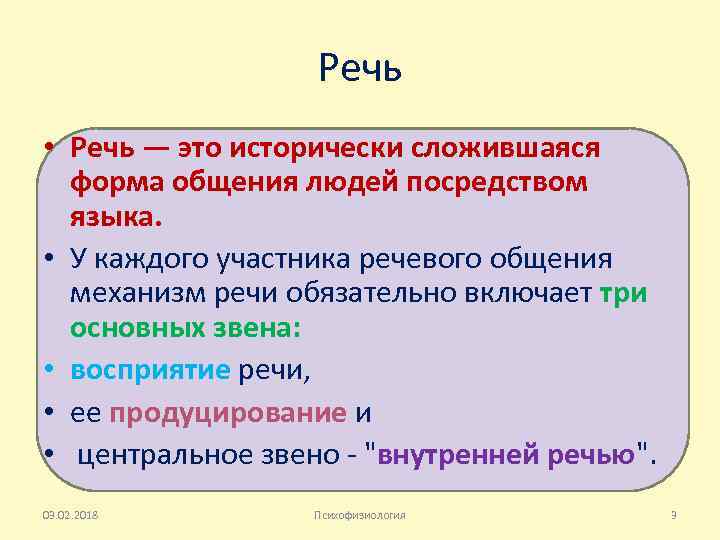 Речь

• Речь — это исторически сложившаяся форма общения людей посредством языка.

• У каждого участника речевого общения механизм речи обязательно включает три основных звена:

• восприятие речи,

• ее продуцирование и

• центральное звено - "внутренней речью".

09.02.2018 Психофизиология 9